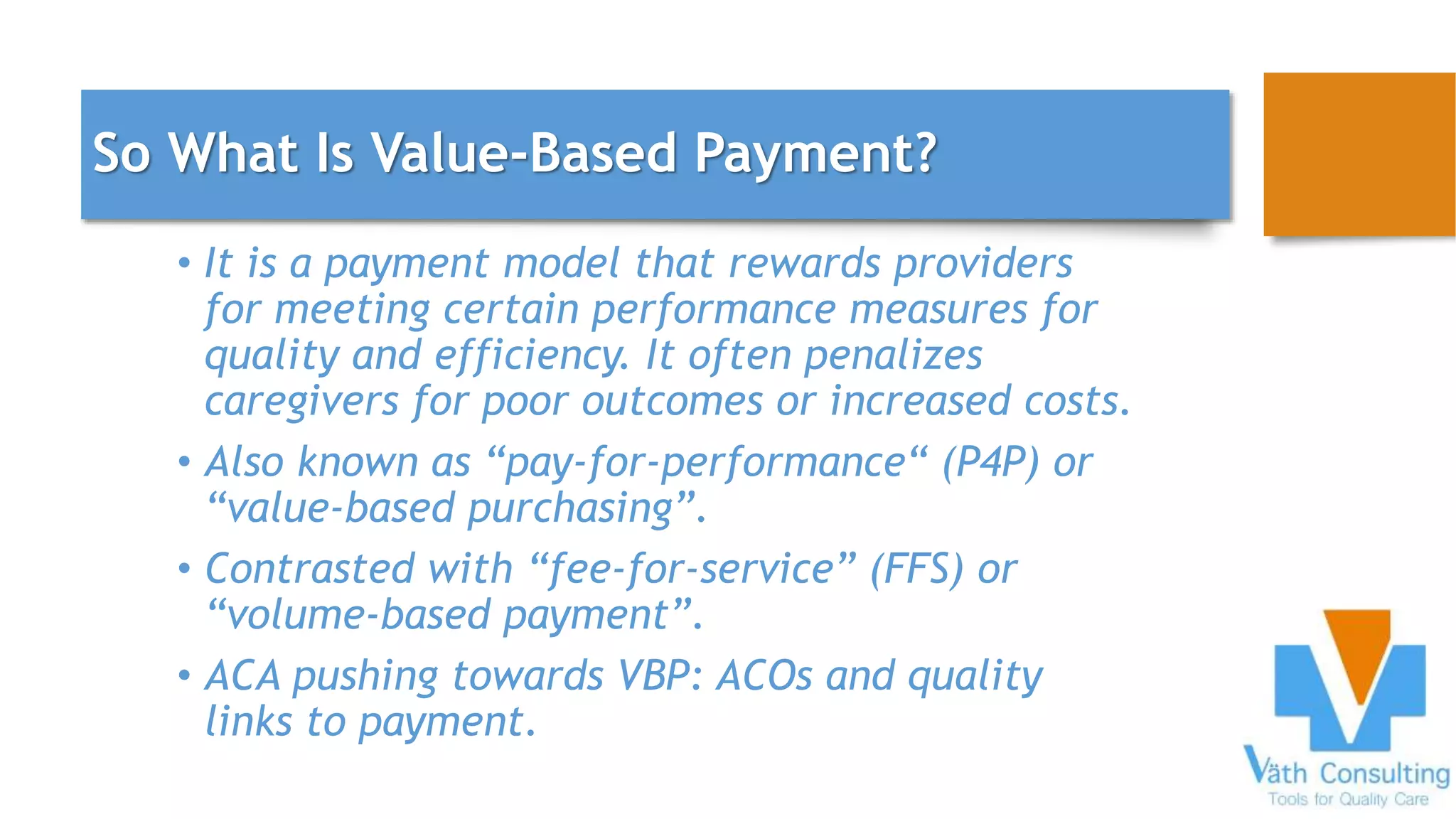 So What Is Value-Based Payment?

• It is a payment model that rewards providers for meeting certain performance measures for quality and efficiency. It often penalizes caregivers for poor outcomes or increased costs.

• Also known as “pay-for-performance“ (P4P) or “value-based purchasing”.

• Contrasted with “fee-for-service” (FFS) or “volume-based payment”.

• ACA pushing towards VBP: ACOs and quality links to payment.

Väth Consulting
Tools for Quality Care